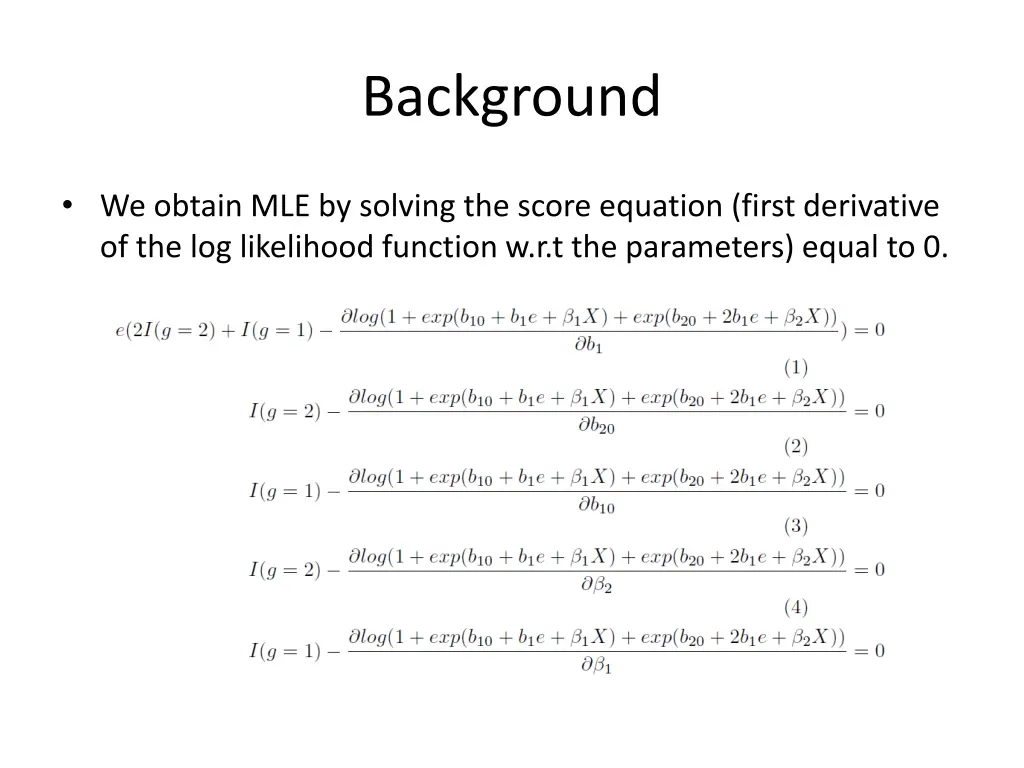 Background

• We obtain MLE by solving the score equation (first derivative of the log likelihood function w.r.t the parameters) equal to 0.

$e(2I(g=2)+I(g=1)-\frac{\partial log(1+exp(b_{10}+b_1e+\beta_1X)+exp(b_{20}+2b_1e+\beta_2X))}{\partial b_1})=0$
(1)
$I(g=2)-\frac{\partial log(1+exp(b_{10}+b_1e+\beta_1X)+exp(b_{20}+2b_1e+\beta_2X))}{\partial b_{20}}=0$
(2)
$I(g=1)-\frac{\partial log(1+exp(b_{10}+b_1e+\beta_1X)+exp(b_{20}+2b_1e+\beta_2X))}{\partial b_{10}}=0$
(3)
$I(g=2)-\frac{\partial log(1+exp(b_{10}+b_1e+\beta_1X)+exp(b_{20}+2b_1e+\beta_2X))}{\partial \beta_2}=0$
(4)
$I(g=1)-\frac{\partial log(1+exp(b_{10}+b_1e+\beta_1X)+exp(b_{20}+2b_1e+\beta_2X))}{\partial \beta_1}=0$